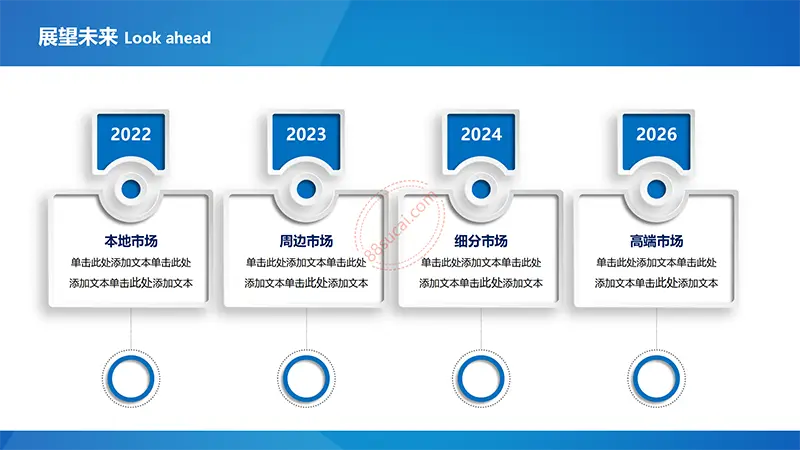 展望未来 Look ahead

2022

本地市场

单击此处添加文本单击此处添加文本单击此处添加文本

2023

周边市场

单击此处添加文本单击此处添加文本单击此处添加文本

2024

细分市场

单击此处添加文本单击此处添加文本单击此处添加文本

2026

高端市场

单击此处添加文本单击此处添加文本单击此处添加文本

88sucai.com